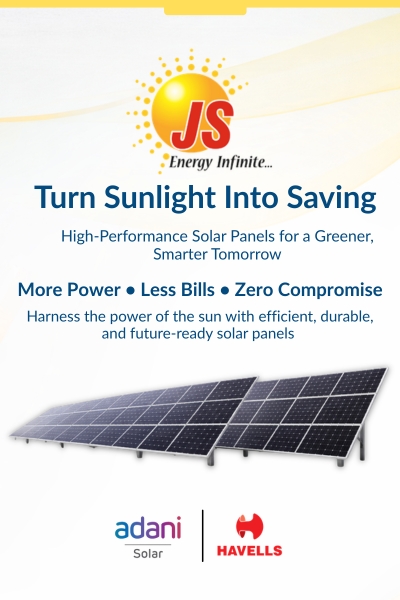 JS
Energy Infinite...

Turn Sunlight Into Saving

High-Performance Solar Panels for a Greener, Smarter Tomorrow

More Power • Less Bills • Zero Compromise

Harness the power of the sun with efficient, durable, and future-ready solar panels

adani
Solar

HAVELLS